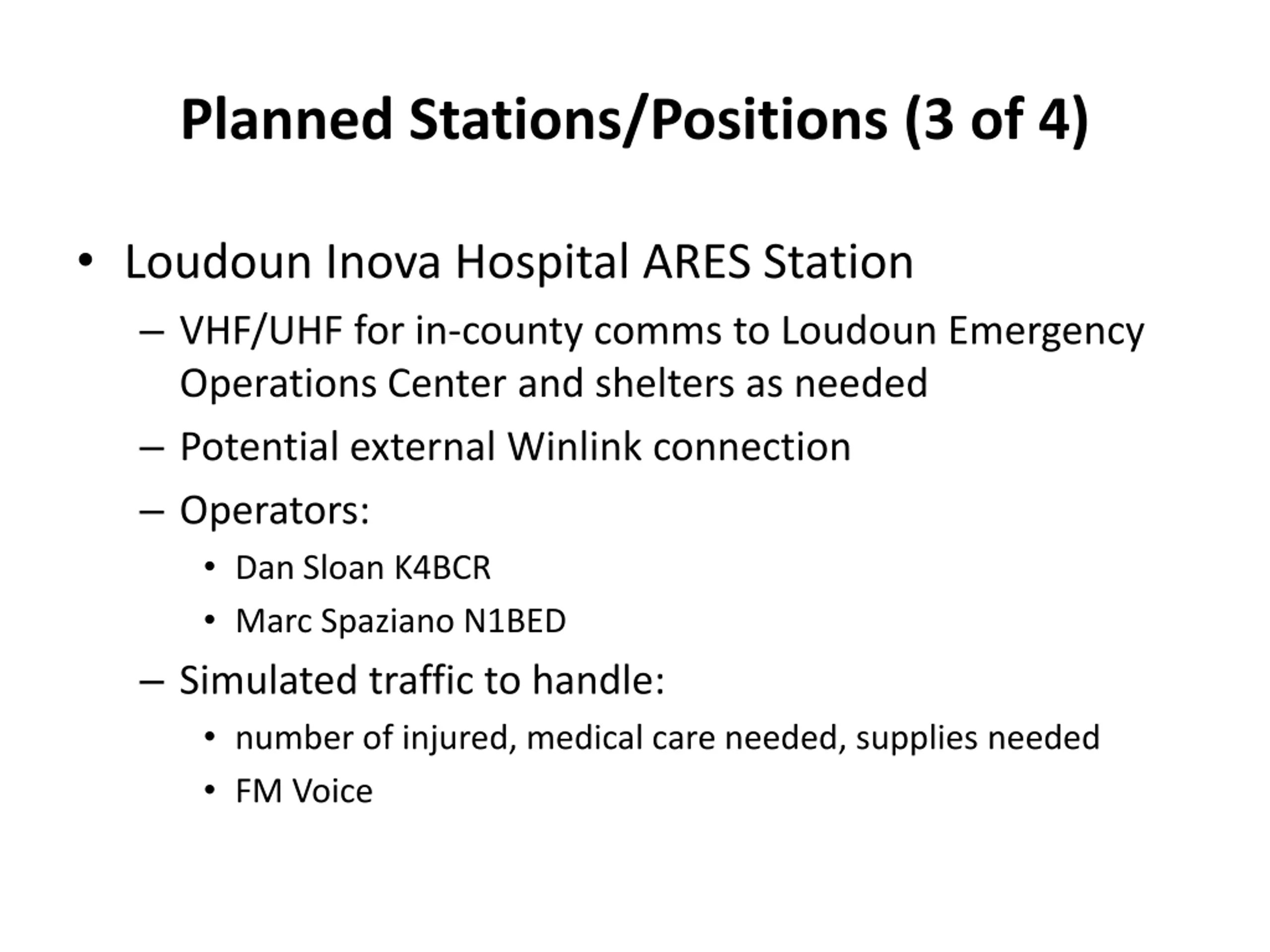 Planned Stations/Positions (3 of 4)

• Loudoun Inova Hospital ARES Station
 – VHF/UHF for in-county comms to Loudoun Emergency Operations Center and shelters as needed
 – Potential external Winlink connection
 – Operators:
  • Dan Sloan K4BCR
  • Marc Spaziano N1BED
 – Simulated traffic to handle:
  • number of injured, medical care needed, supplies needed
  • FM Voice